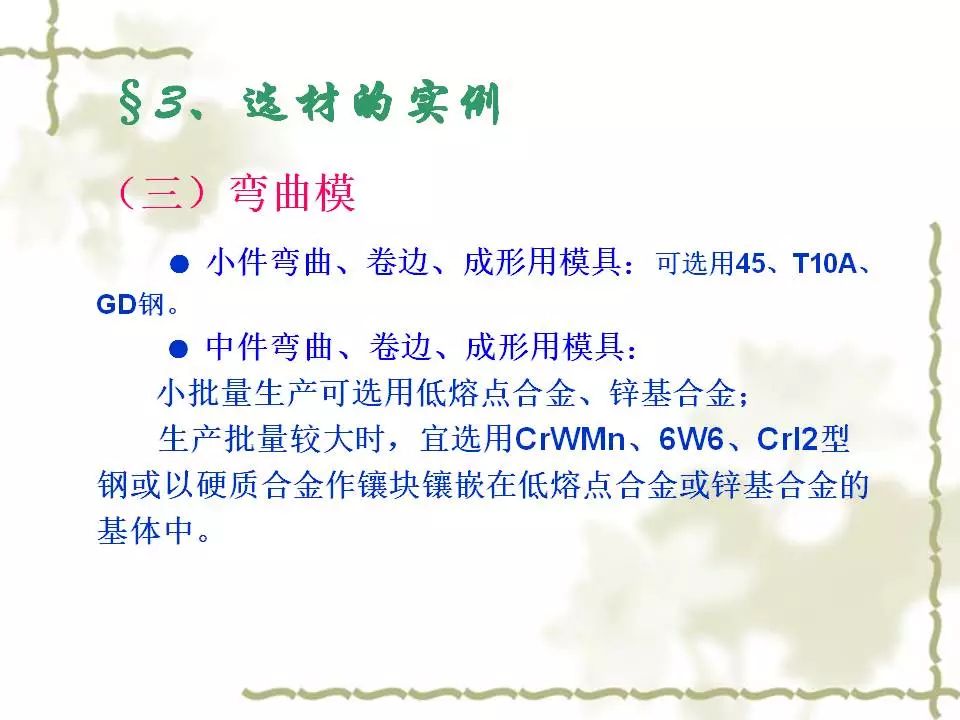 §3、选材的实例

（三）弯曲模

● 小件弯曲、卷边、成形用模具：可选用45、T10A、GD钢。

● 中件弯曲、卷边、成形用模具：

小批量生产可选用低熔点合金、锌基合金；

生产批量较大时，宜选用CrWMn、6W6、Crl2型钢或以硬质合金作镶块镶嵌在低熔点合金或锌基合金的基体中。